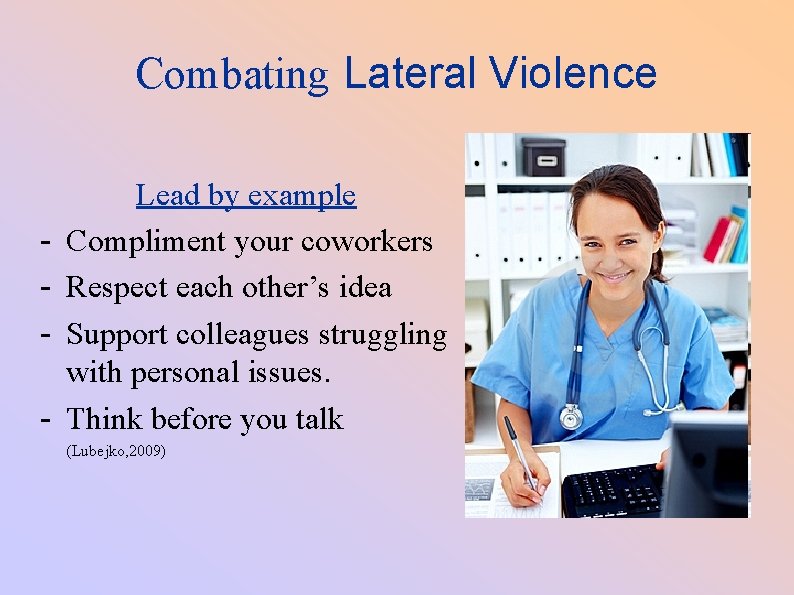 Combating Lateral Violence

Lead by example

- Compliment your coworkers
- Respect each other's idea
- Support colleagues struggling with personal issues.
- Think before you talk

(Lubejko,2009)